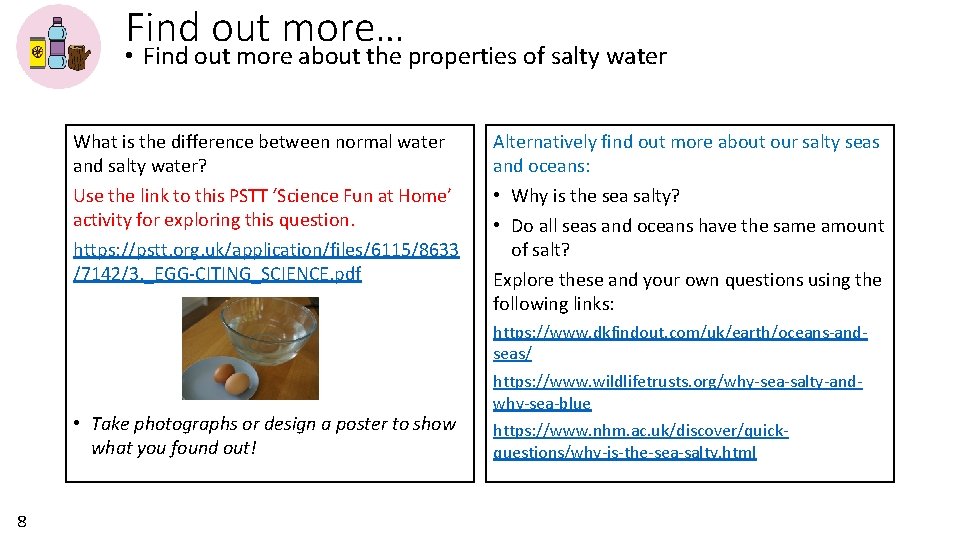 Find out more…

• Find out more about the properties of salty water

What is the difference between normal water and salty water?

Use the link to this PSTT 'Science Fun at Home' activity for exploring this question.

https://pstt.org.uk/application/files/6115/8633/7142/3._EGG-CITING_SCIENCE.pdf

• Take photographs or design a poster to show what you found out!

Alternatively find out more about our salty seas and oceans:

• Why is the sea salty?
• Do all seas and oceans have the same amount of salt?

Explore these and your own questions using the following links:

https://www.dkfindout.com/uk/earth/oceans-and-seas/

https://www.wildlifetrusts.org/why-sea-salty-and-why-sea-blue

https://www.nhm.ac.uk/discover/quick-questions/why-is-the-sea-salty.html

8